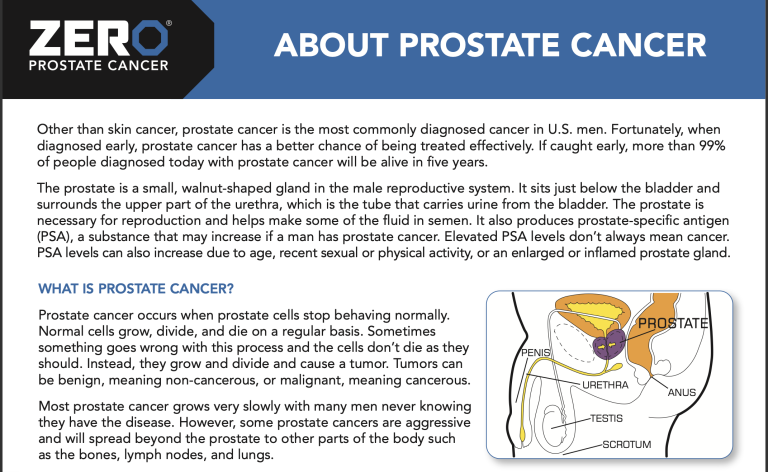 ZERO®
PROSTATE CANCER

ABOUT PROSTATE CANCER

Other than skin cancer, prostate cancer is the most commonly diagnosed cancer in U.S. men. Fortunately, when diagnosed early, prostate cancer has a better chance of being treated effectively. If caught early, more than 99% of people diagnosed today with prostate cancer will be alive in five years.

The prostate is a small, walnut-shaped gland in the male reproductive system. It sits just below the bladder and surrounds the upper part of the urethra, which is the tube that carries urine from the bladder. The prostate is necessary for reproduction and helps make some of the fluid in semen. It also produces prostate-specific antigen (PSA), a substance that may increase if a man has prostate cancer. Elevated PSA levels don't always mean cancer. PSA levels can also increase due to age, recent sexual or physical activity, or an enlarged or inflamed prostate gland.

WHAT IS PROSTATE CANCER?

Prostate cancer occurs when prostate cells stop behaving normally. Normal cells grow, divide, and die on a regular basis. Sometimes something goes wrong with this process and the cells don't die as they should. Instead, they grow and divide and cause a tumor. Tumors can be benign, meaning non-cancerous, or malignant, meaning cancerous.

Most prostate cancer grows very slowly with many men never knowing they have the disease. However, some prostate cancers are aggressive and will spread beyond the prostate to other parts of the body such as the bones, lymph nodes, and lungs.

PROSTATE
PENIS
URETHRA
ANUS
TESTIS
SCROTUM